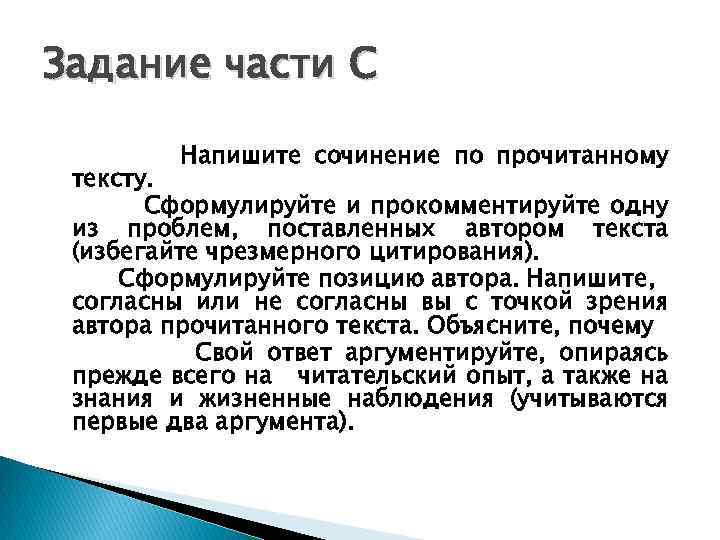 Задание части С

Напишите сочинение по прочитанному тексту.

Сформулируйте и прокомментируйте одну из проблем, поставленных автором текста (избегайте чрезмерного цитирования).

Сформулируйте позицию автора. Напишите, согласны или не согласны вы с точкой зрения автора прочитанного текста. Объясните, почему

Свой ответ аргументируйте, опираясь прежде всего на читательский опыт, а также на знания и жизненные наблюдения (учитываются первые два аргумента).